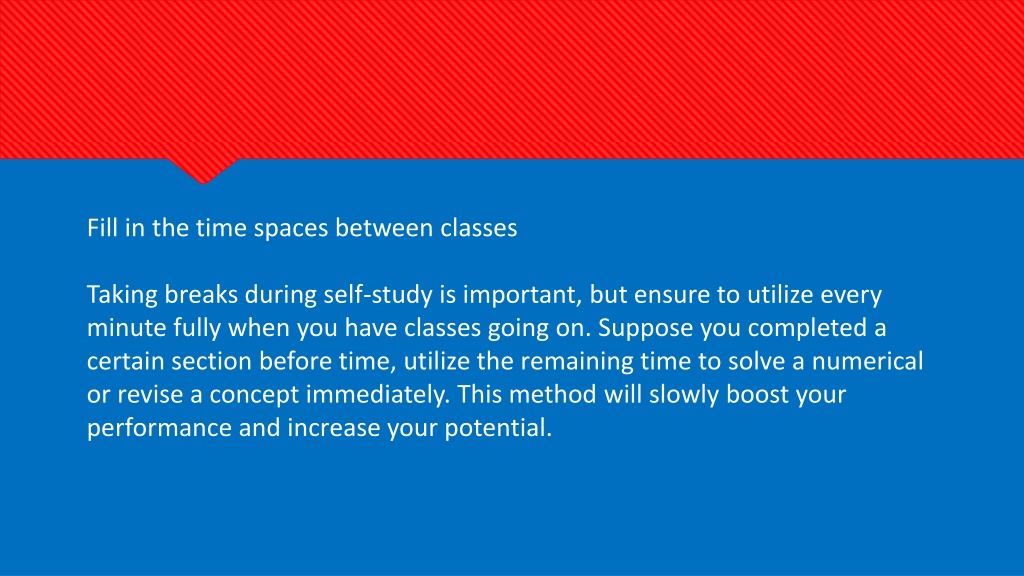 Fill in the time spaces between classes

Taking breaks during self-study is important, but ensure to utilize every minute fully when you have classes going on. Suppose you completed a certain section before time, utilize the remaining time to solve a numerical or revise a concept immediately. This method will slowly boost your performance and increase your potential.